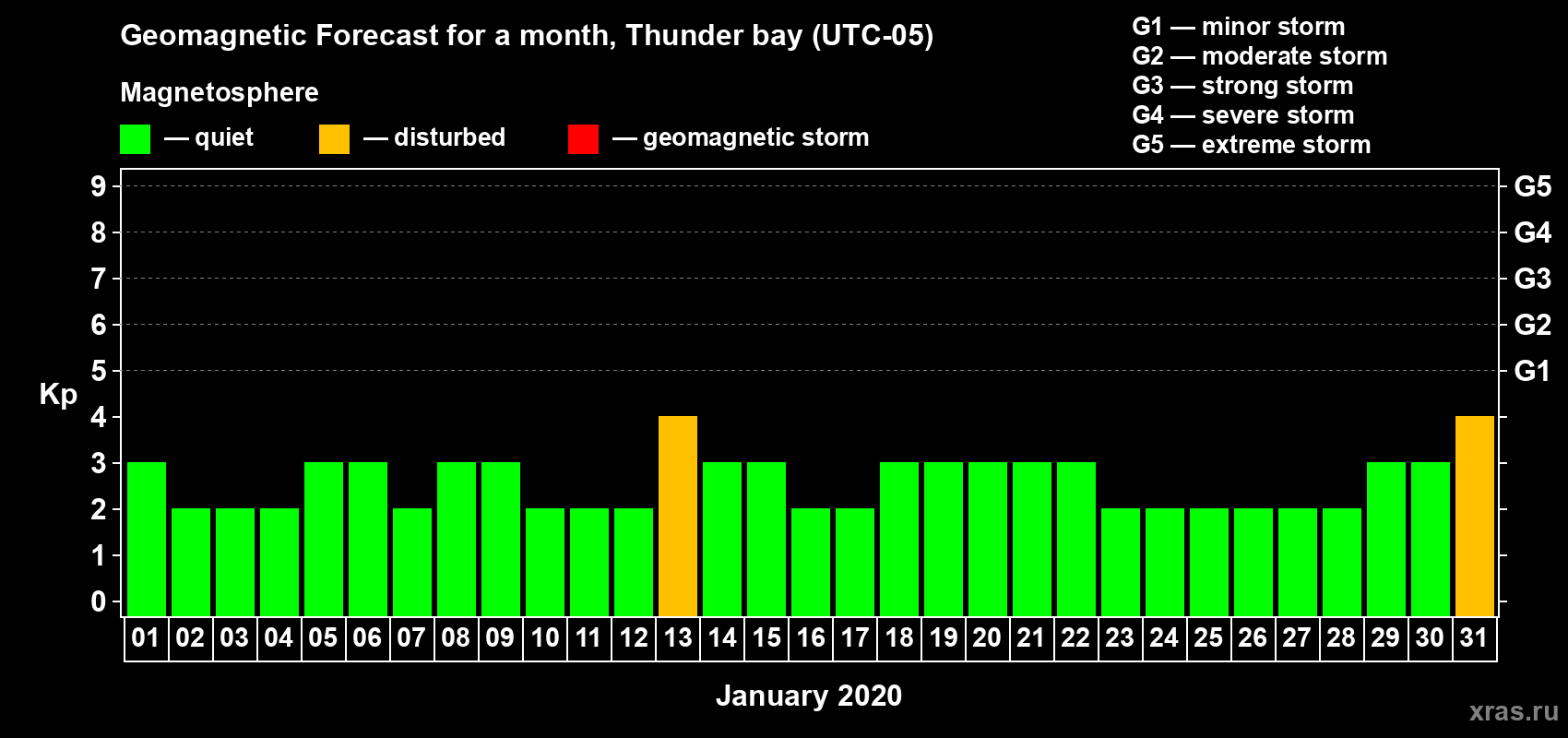 Geomagnetic Forecast for a month, Thunder bay (UTC-05)

Magnetosphere

— quiet — disturbed — geomagnetic storm

G1 — minor storm
G2 — moderate storm
G3 — strong storm
G4 — severe storm
G5 — extreme storm

Kp

9
8
7
6
5
4
3
2
1
0

G5
G4
G3
G2
G1

01 02 03 04 05 06 07 08 09 10 11 12 13 14 15 16 17 18 19 20 21 22 23 24 25 26 27 28 29 30 31

January 2020

xras.ru